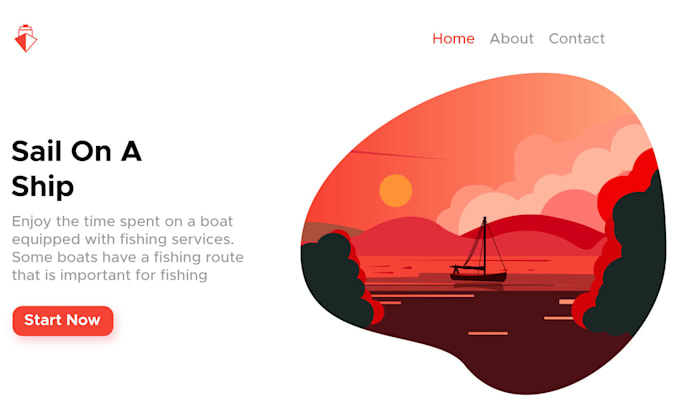 Home About Contact

Sail On A Ship

Enjoy the time spent on a boat equipped with fishing services. Some boats have a fishing route that is important for fishing

Start Now